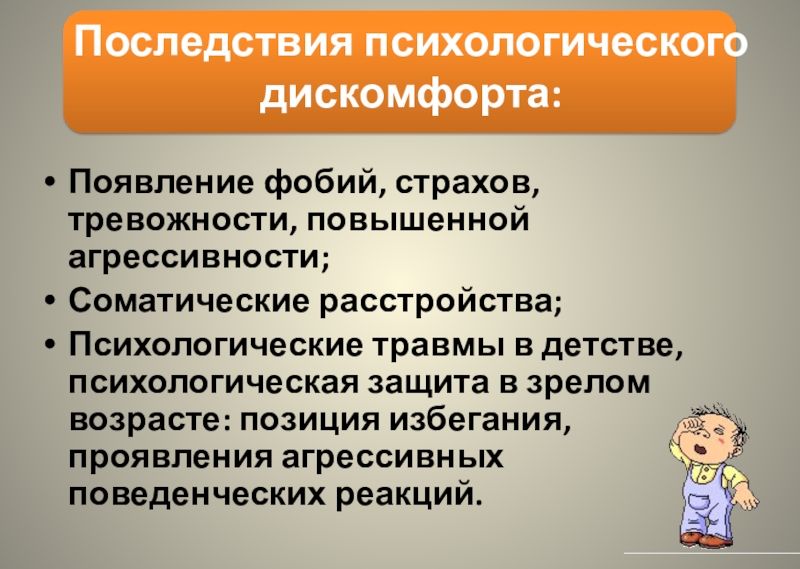 Последствия психологического дискомфорта:

• Появление фобий, страхов, тревожности, повышенной агрессивности;
• Соматические расстройства;
• Психологические травмы в детстве, психологическая защита в зрелом возрасте: позиция избегания, проявления агрессивных поведенческих реакций.